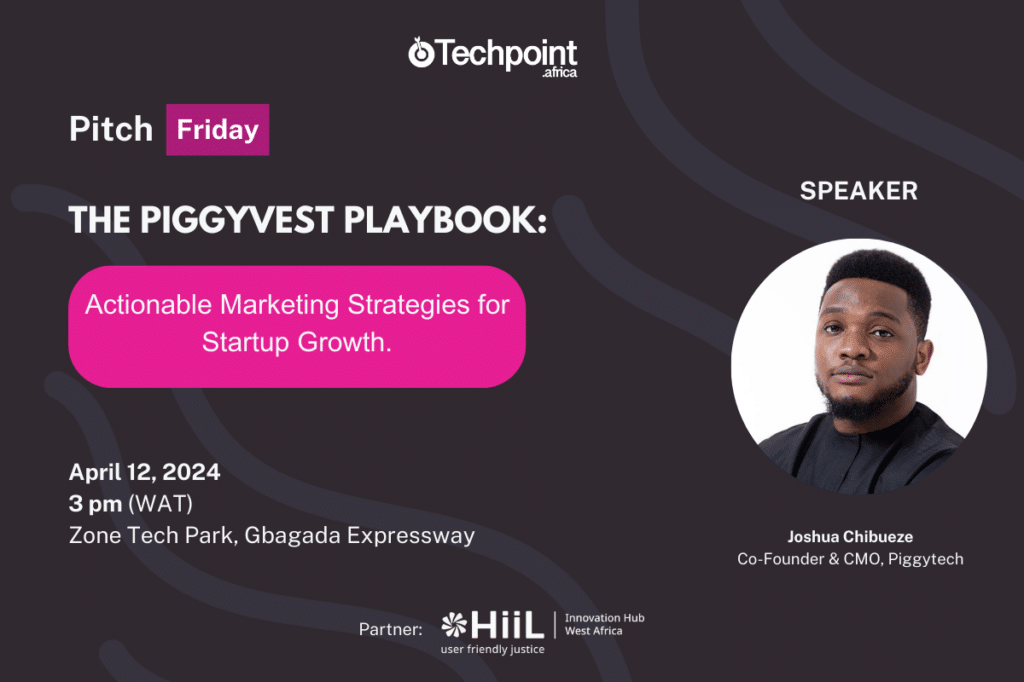 Techpoint .africa

Pitch Friday

THE PIGGYVEST PLAYBOOK:

Actionable Marketing Strategies for Startup Growth.

April 12, 2024
3 pm (WAT)
Zone Tech Park, Gbagada Expressway

SPEAKER

Joshua Chibueze
Co-Founder & CMO, Piggytech

Partner: HiiL user friendly justice | Innovation Hub West Africa